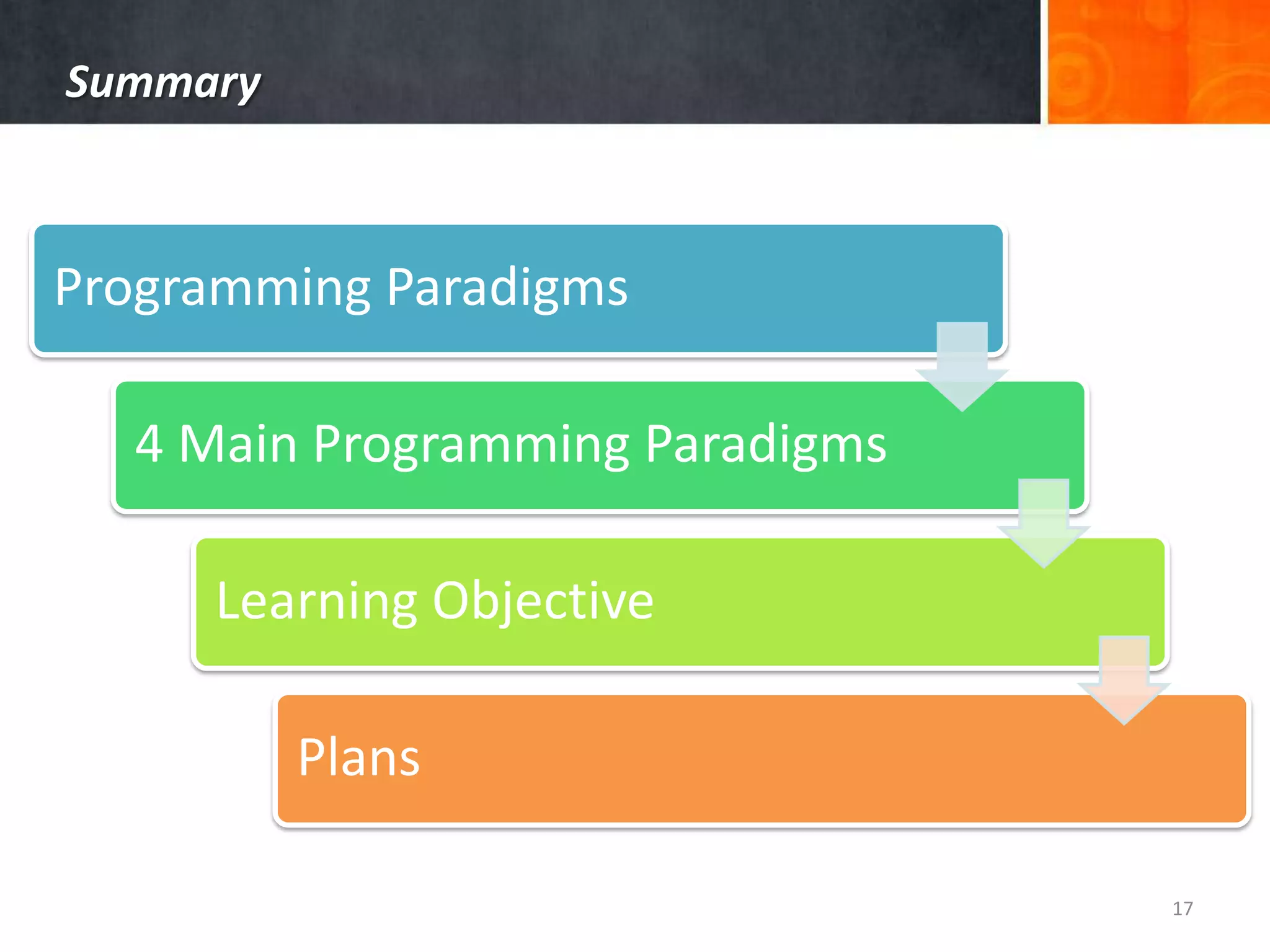 Summary

Programming Paradigms

4 Main Programming Paradigms

Learning Objective

Plans

17